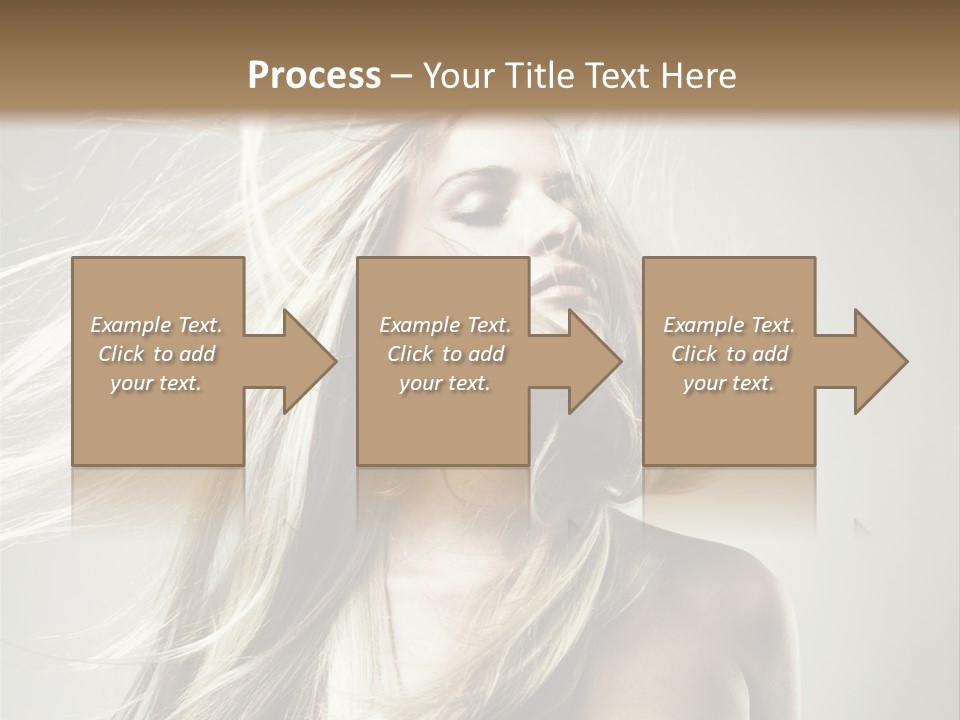 Process – Your Title Text Here

Example Text. Click to add your text.

Example Text. Click to add your text.

Example Text. Click to add your text.